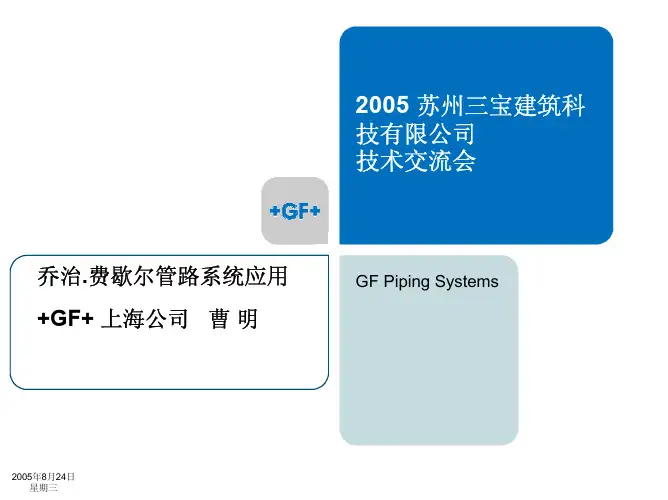 2005 苏州三宝建筑科技有限公司
技术交流会

+GF+

乔治.费歇尔管路系统应用

+GF+ 上海公司 曹 明

GF Piping Systems

2005年8月24日
星期三